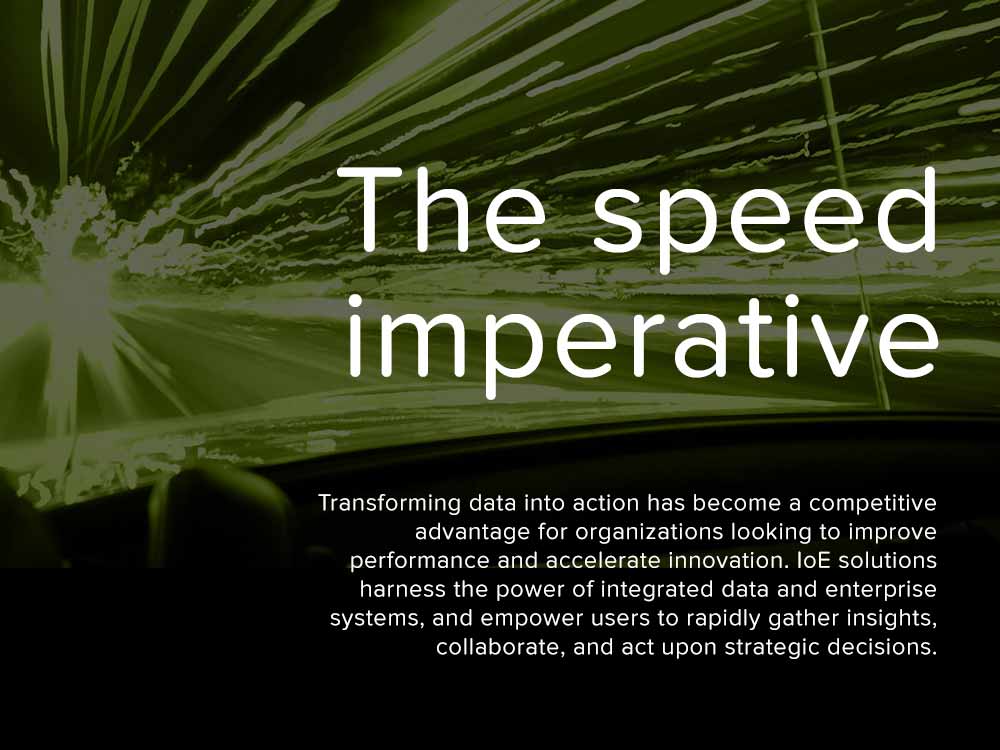 The speed imperative

Transforming data into action has become a competitive advantage for organizations looking to improve performance and accelerate innovation. IoE solutions harness the power of integrated data and enterprise systems, and empower users to rapidly gather insights, collaborate, and act upon strategic decisions.